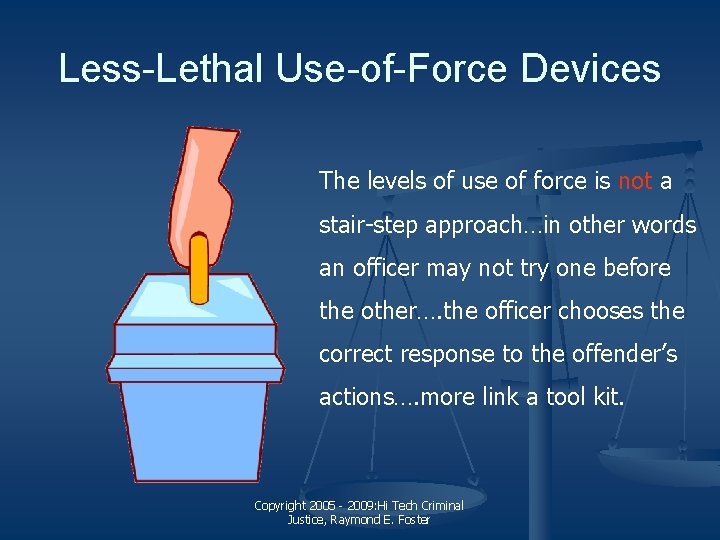 Less-Lethal Use-of-Force Devices

The levels of use of force is not a stair-step approach…in other words an officer may not try one before the other….the officer chooses the correct response to the offender's actions….more link a tool kit.

Copyright 2005 - 2009:Hi Tech Criminal Justice, Raymond E. Foster